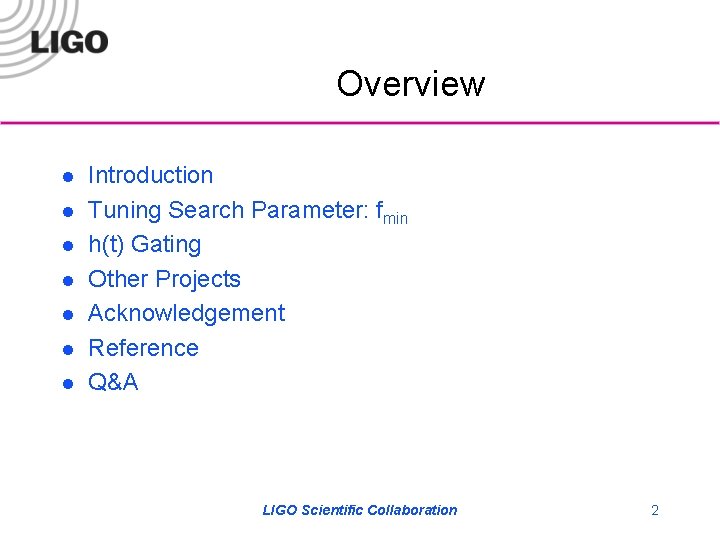 LIGO

Overview

- Introduction
- Tuning Search Parameter: $f_{min}$
- h(t) Gating
- Other Projects
- Acknowledgement
- Reference
- Q&A

LIGO Scientific Collaboration

2